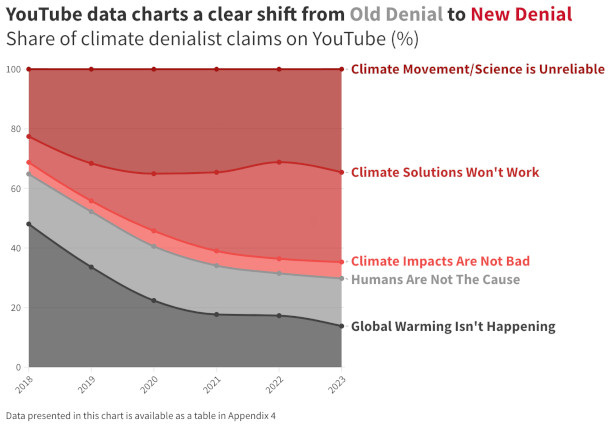 YouTube data charts a clear shift from Old Denial to New Denial
Share of climate denialist claims on YouTube (%)

100
80
60
40
20
0

Climate Movement/Science is Unreliable
Climate Solutions Won't Work
Climate Impacts Are Not Bad
Humans Are Not The Cause
Global Warming Isn't Happening

2018
2019
2020
2021
2022
2023

Data presented in this chart is available as a table in Appendix 4